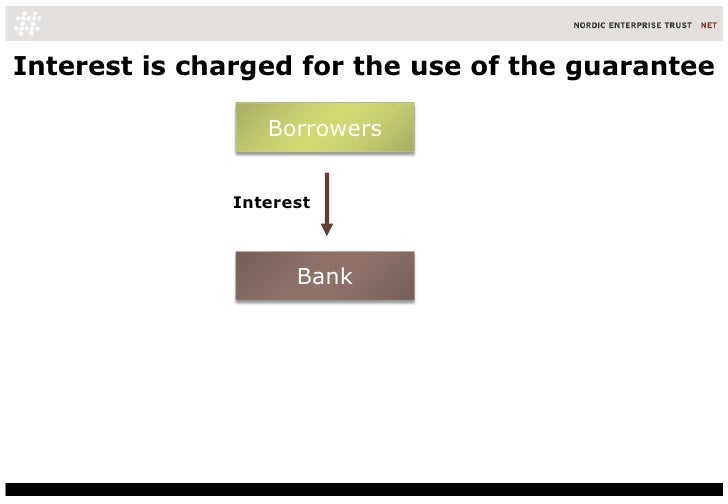 NORDIC ENTERPRISE TRUST NET

Interest is charged for the use of the guarantee

Borrowers

Interest

Bank